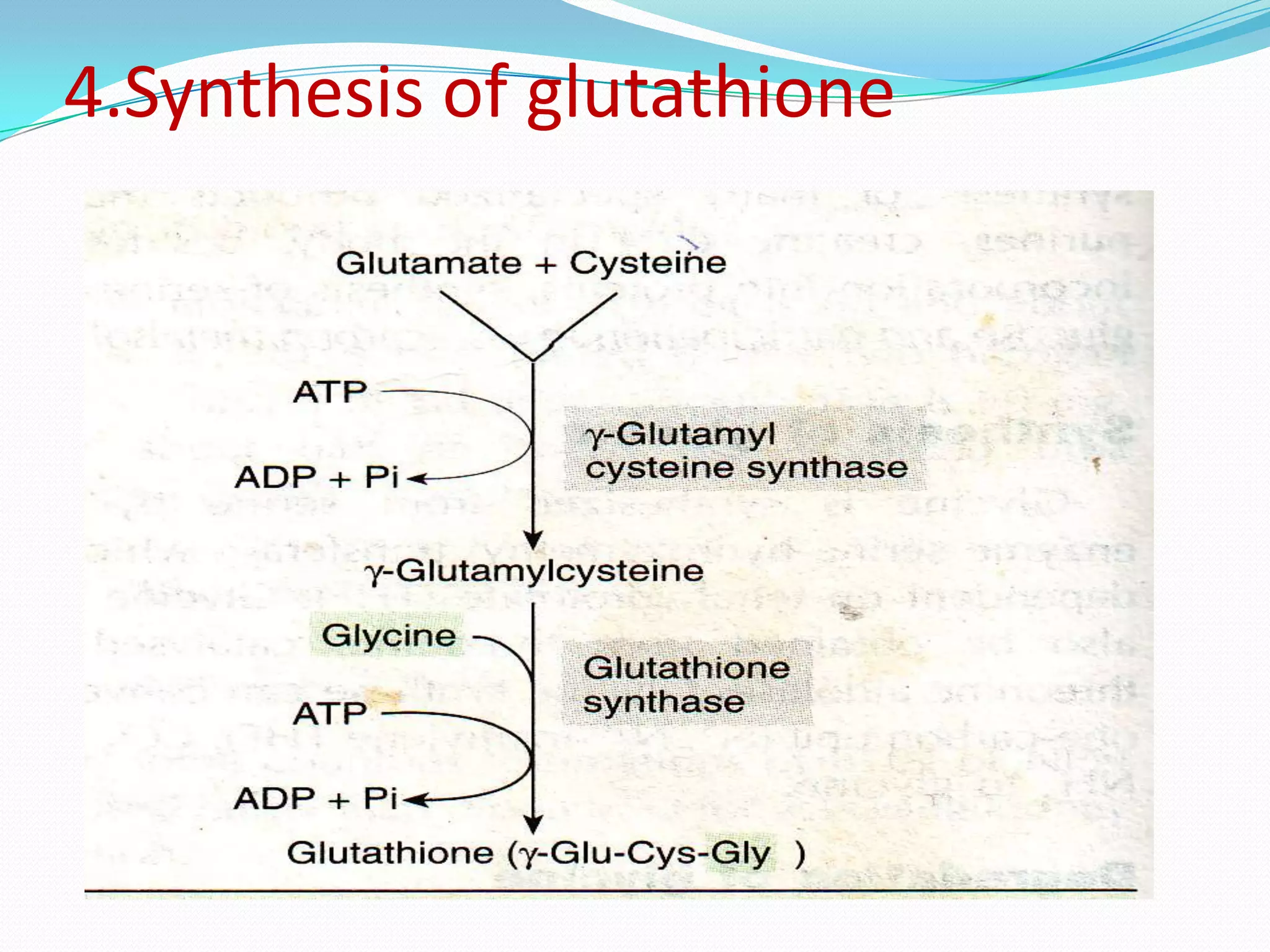 4.Synthesis of glutathione

Glutamate + Cysteine

ATP

ADP + Pi

γ-Glutamyl cysteine synthase

γ-Glutamylcysteine

Glycine

ATP

ADP + Pi

Glutathione synthase

Glutathione (γ-Glu-Cys-Gly )